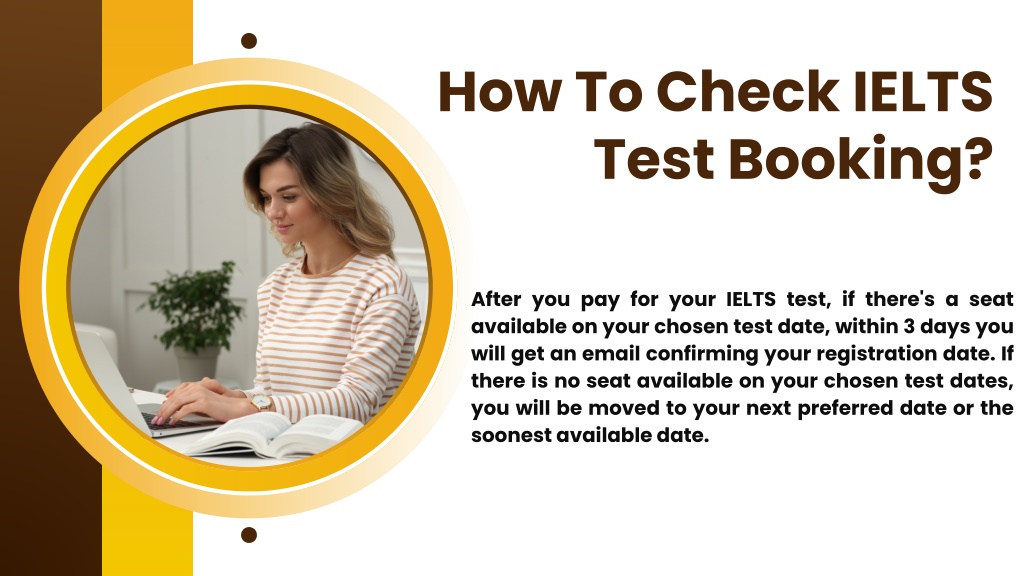 How To Check IELTS Test Booking?

After you pay for your IELTS test, if there's a seat available on your chosen test date, within 3 days you will get an email confirming your registration date. If there is no seat available on your chosen test dates, you will be moved to your next preferred date or the soonest available date.